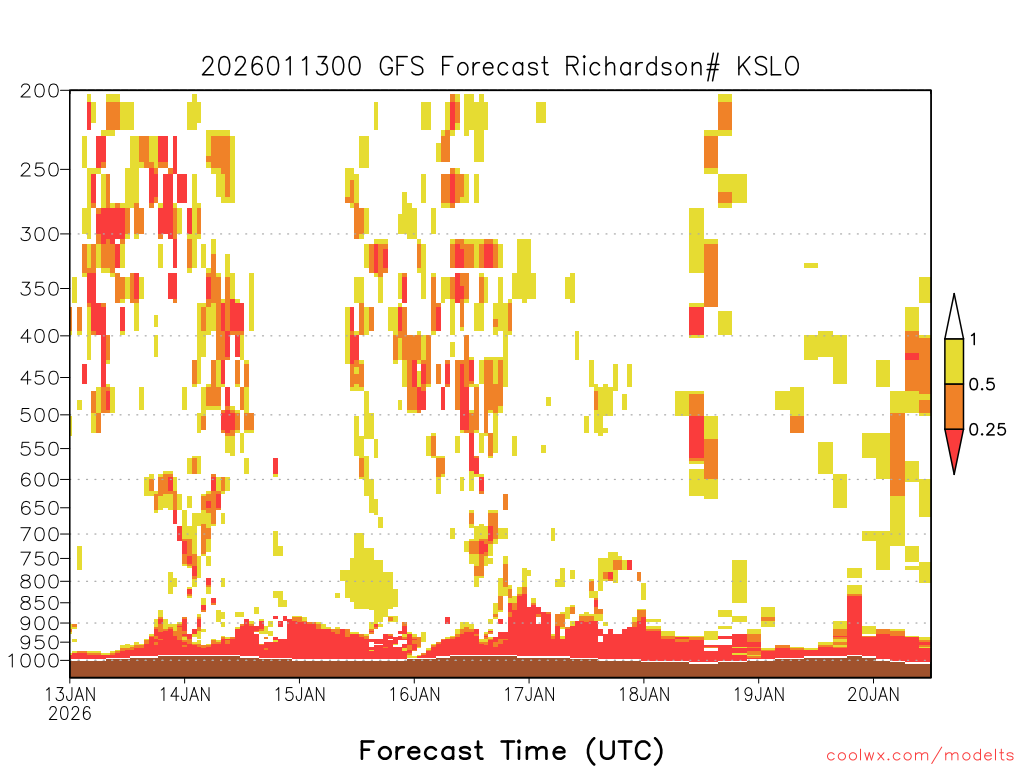 2026011300 GFS Forecast Richardson# KSLO

200
250
300
350
400
450
500
550
600
650
700
750
800
850
900
950
1000

1
0.5
0.25

13JAN 2026
14JAN
15JAN
16JAN
17JAN
18JAN
19JAN
20JAN

Forecast Time (UTC)

coolwx.com/modelts